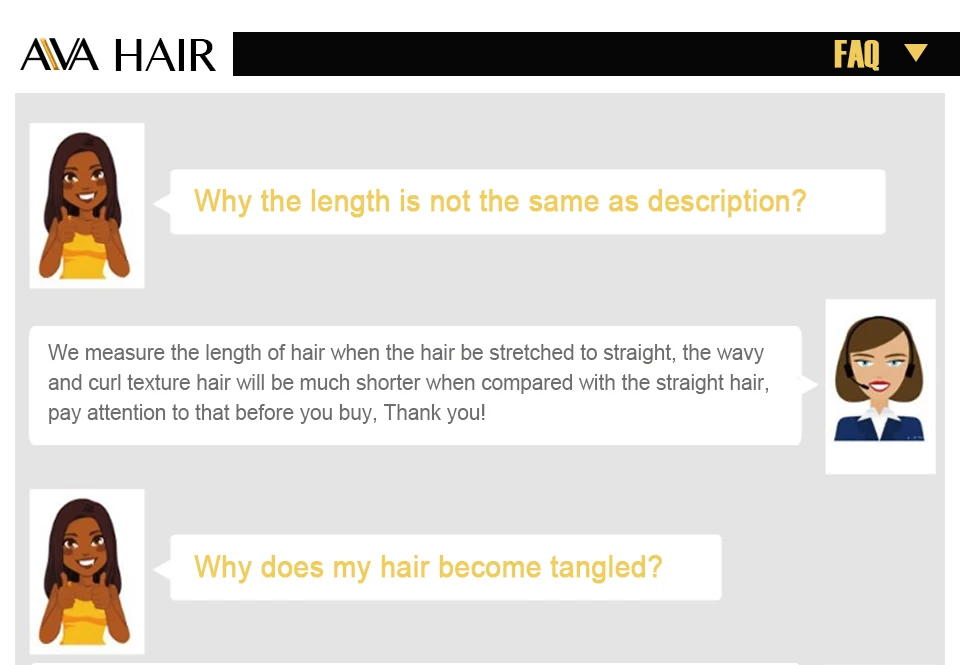 AVA HAIR

FAQ

Why the length is not the same as description?

We measure the length of hair when the hair be stretched to straight, the wavy and curl texture hair will be much shorter when compared with the straight hair, pay attention to that before you buy, Thank you!

Why does my hair become tangled?